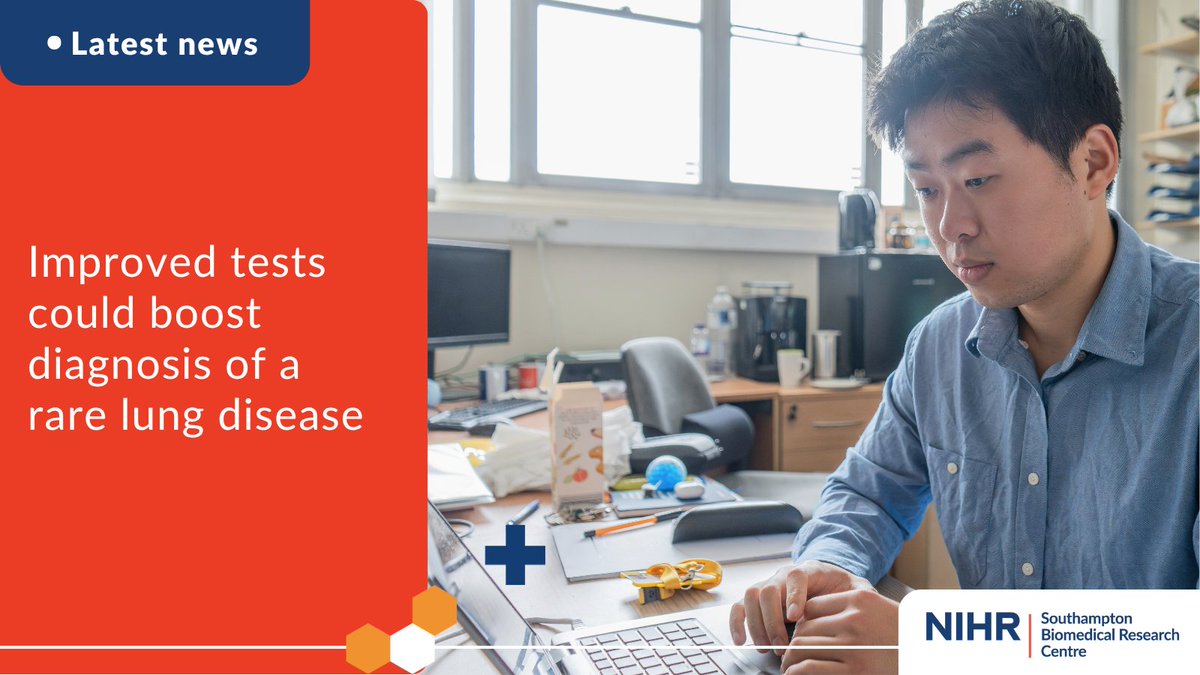 • Latest news

Improved tests could boost diagnosis of a rare lung disease

NIHR | Southampton Biomedical Research Centre